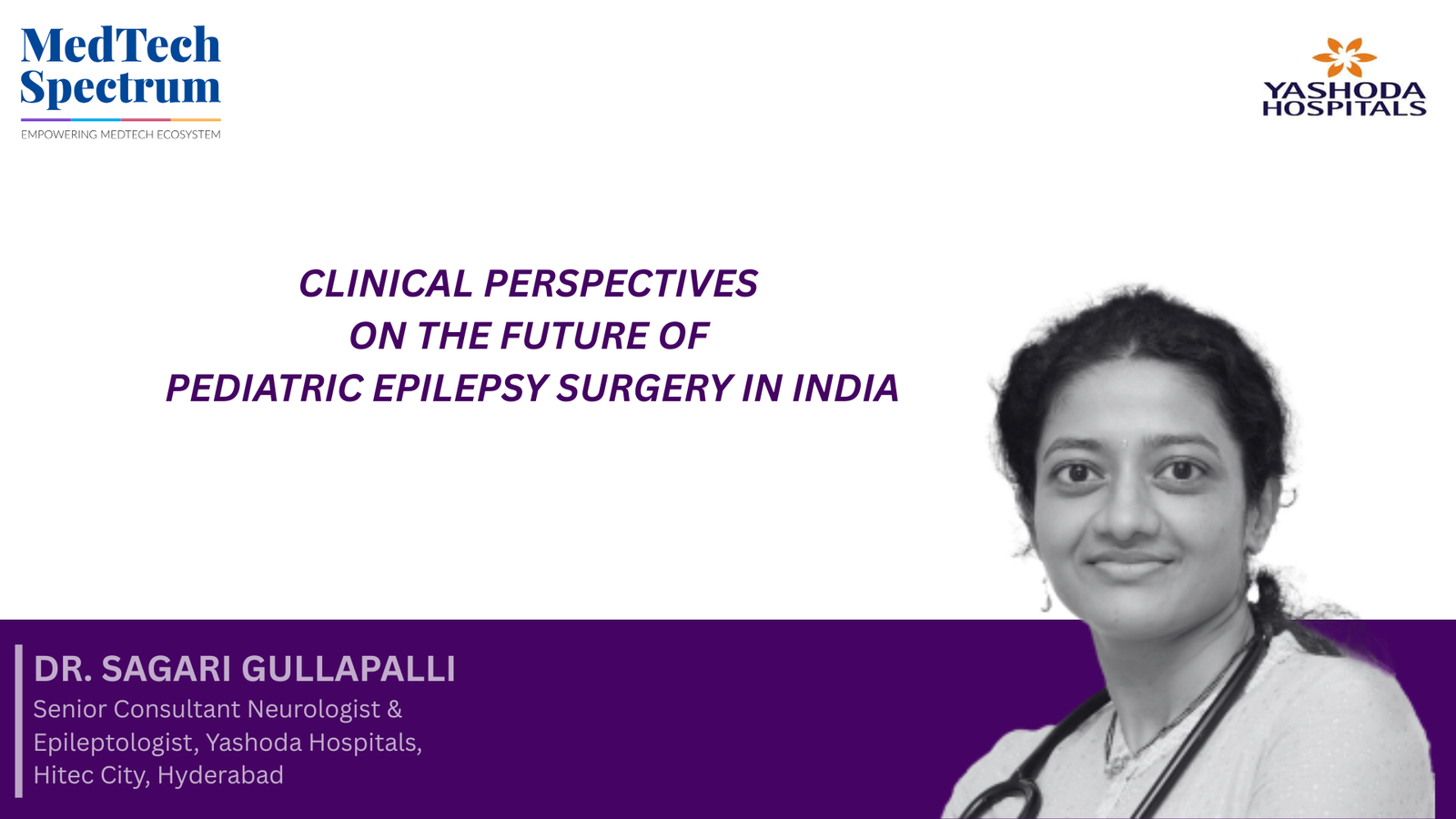 MedTech Spectrum
EMPOWERING MEDTECH ECOSYSTEM

YASHODA HOSPITALS

CLINICAL PERSPECTIVES ON THE FUTURE OF PEDIATRIC EPILEPSY SURGERY IN INDIA

DR. SAGARI GULLAPALLI
Senior Consultant Neurologist & Epileptologist, Yashoda Hospitals, Hitec City, Hyderabad